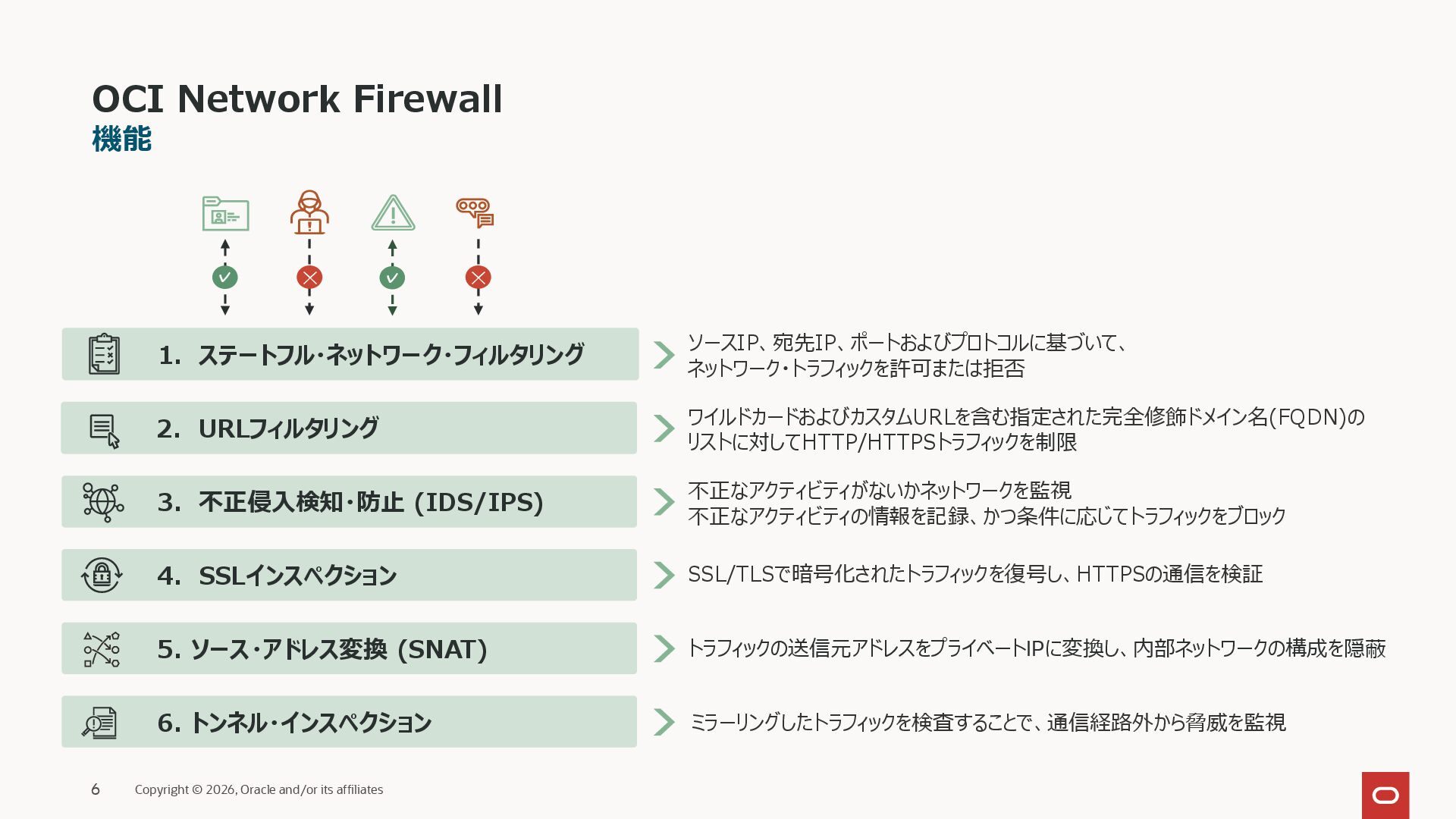 OCI Network Firewall
機能

1. ステートフル・ネットワーク・フィルタリング

ソースIP、宛先IP、ポートおよびプロトコルに基づいて、ネットワーク・トラフィックを許可または拒否

2. URLフィルタリング

ワイルドカードおよびカスタムURLを含む指定された完全修飾ドメイン名(FQDN)のリストに対してHTTP/HTTPSトラフィックを制限

3. 不正侵入検知・防止 (IDS/IPS)

不正なアクティビティがないかネットワークを監視
不正なアクティビティの情報を記録、かつ条件に応じてトラフィックをブロック

4. SSLインスペクション

SSL/TLSで暗号化されたトラフィックを復号し、HTTPSの通信を検証

5. ソース・アドレス変換 (SNAT)

トラフィックの送信元アドレスをプライベートIPに変換し、内部ネットワークの構成を隠蔽

6. トンネル・インスペクション

ミラーリングしたトラフィックを検査することで、通信経路外から脅威を監視

6 Copyright © 2026, Oracle and/or its affiliates